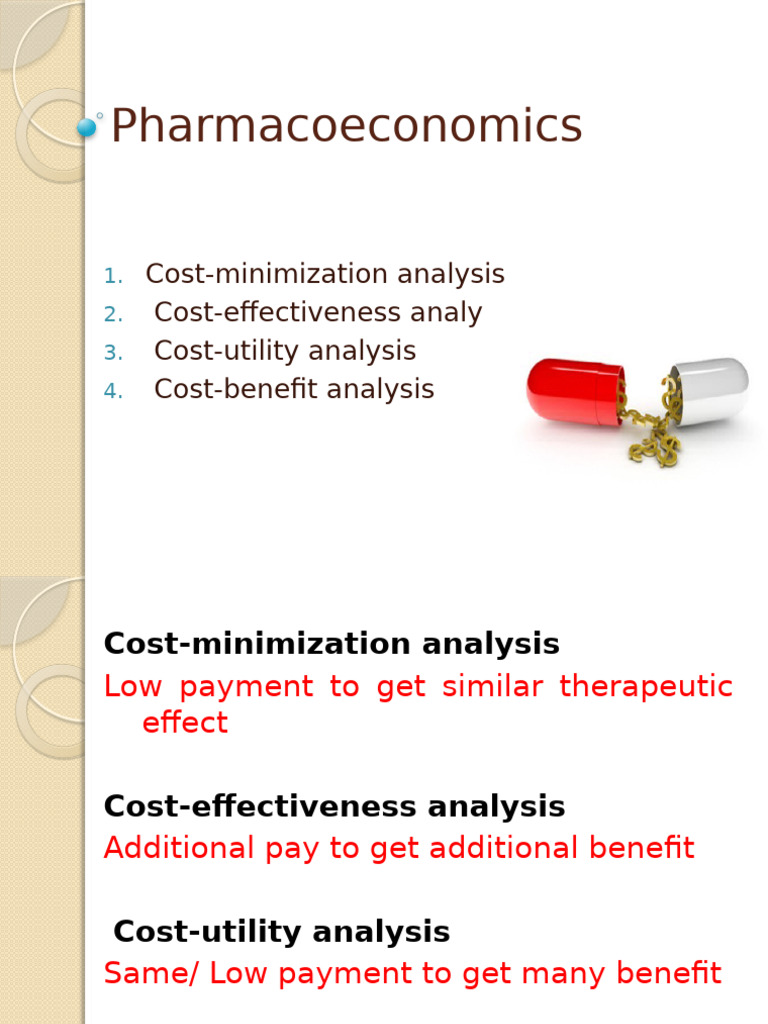 Pharmacoeconomics

1. Cost-minimization analysis
2. Cost-effectiveness analy
3. Cost-utility analysis
4. Cost-benefit analysis

Cost-minimization analysis
Low payment to get similar therapeutic effect

Cost-effectiveness analysis
Additional pay to get additional benefit

Cost-utility analysis
Same/ Low payment to get many benefit